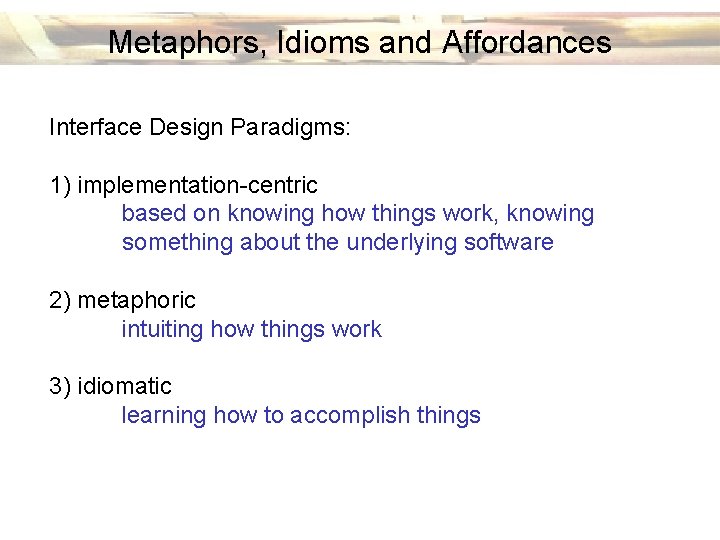 Metaphors, Idioms and Affordances

Interface Design Paradigms:

1) implementation-centric
based on knowing how things work, knowing something about the underlying software

2) metaphoric
intuiting how things work

3) idiomatic
learning how to accomplish things